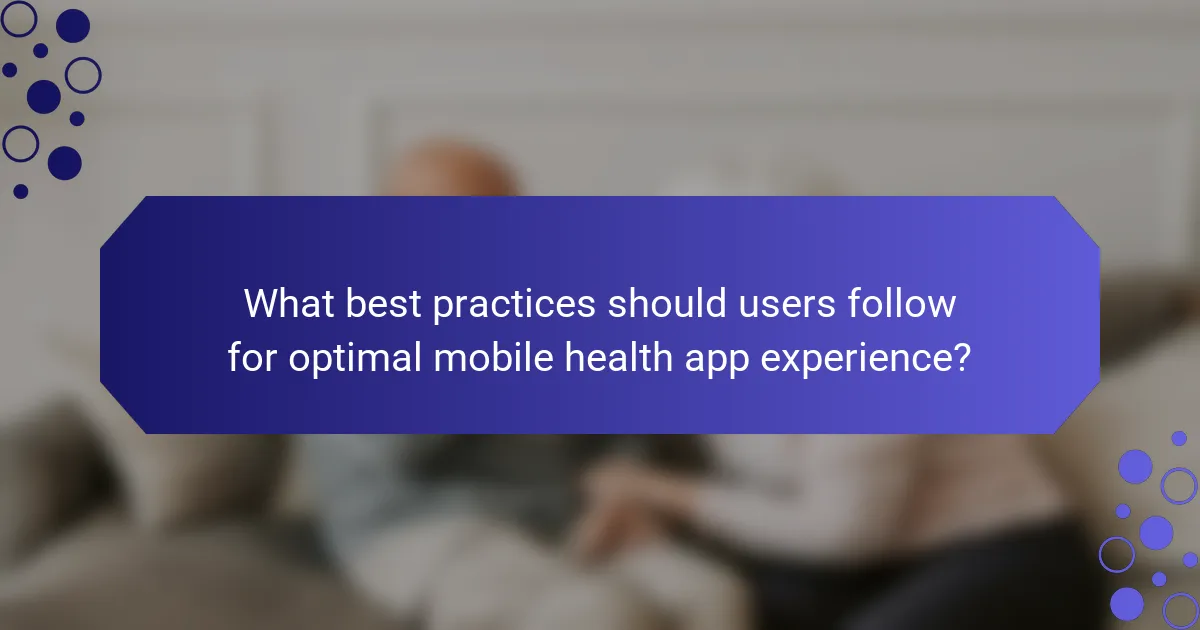 What best practices should users follow for optimal mobile health app experience?